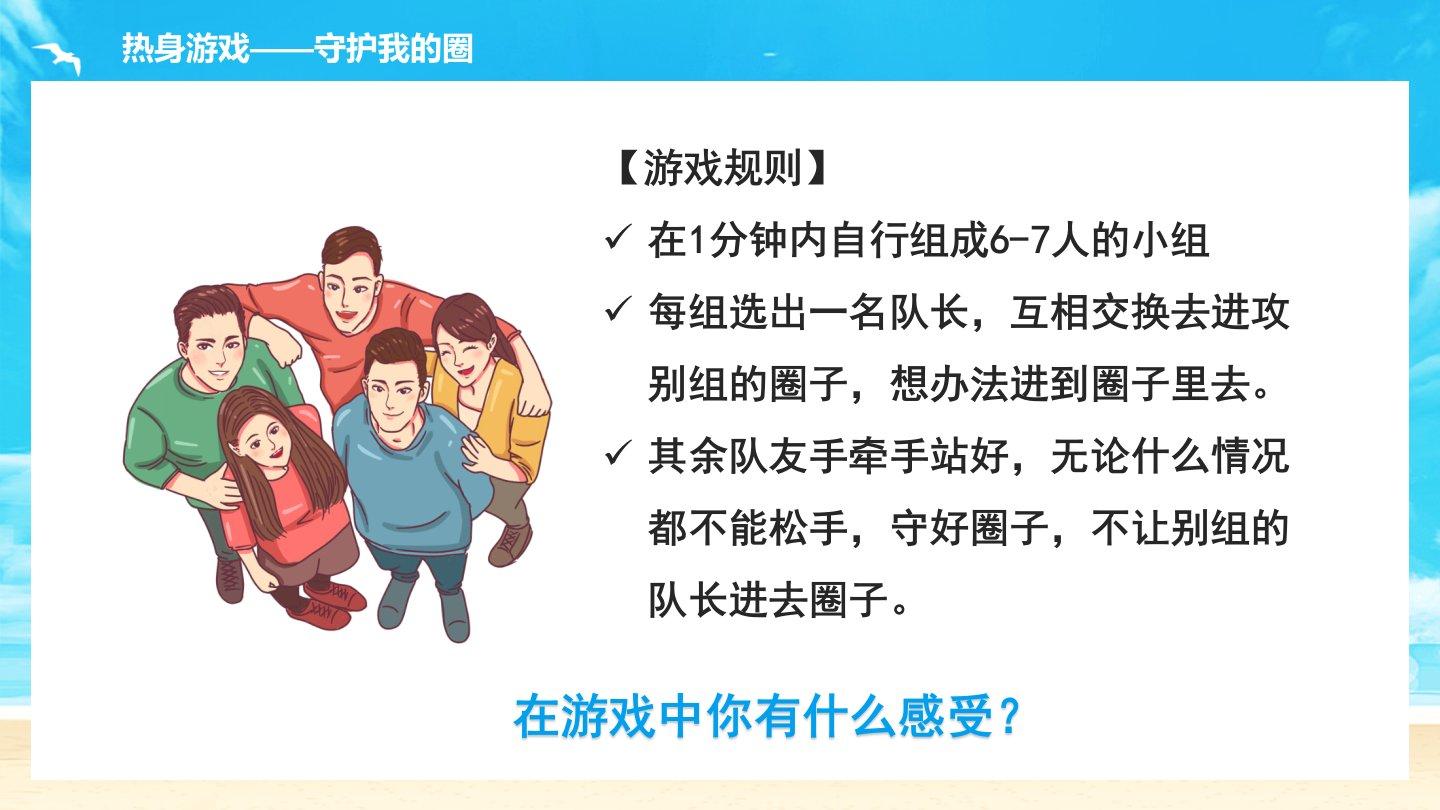 热身游戏——守护我的圈

【游戏规则】

✓ 在1分钟内自行组成6-7人的小组

✓ 每组选出一名队长，互相交换去进攻别组的圈子，想办法进到圈子里去。

✓ 其余队友手牵手站好，无论什么情况都不能松手，守好圈子，不让别组的队长进去圈子。

在游戏中你有什么感受？